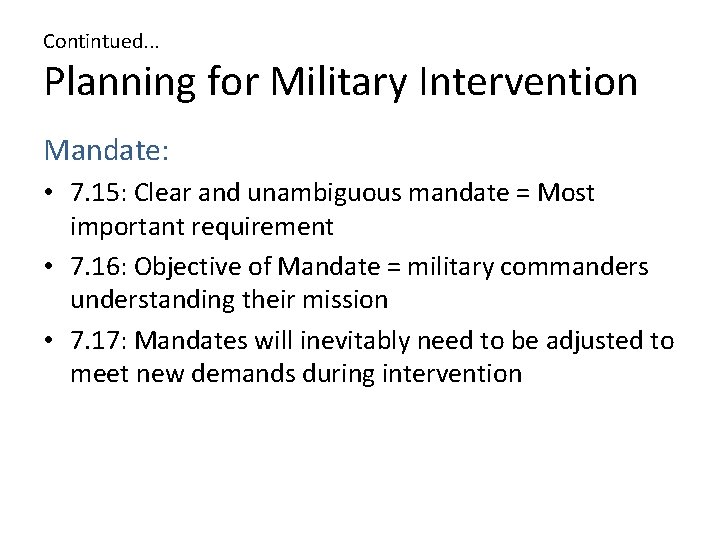 Contintued...

Planning for Military Intervention

Mandate:

• 7.15: Clear and unambiguous mandate = Most important requirement
• 7.16: Objective of Mandate = military commanders understanding their mission
• 7.17: Mandates will inevitably need to be adjusted to meet new demands during intervention